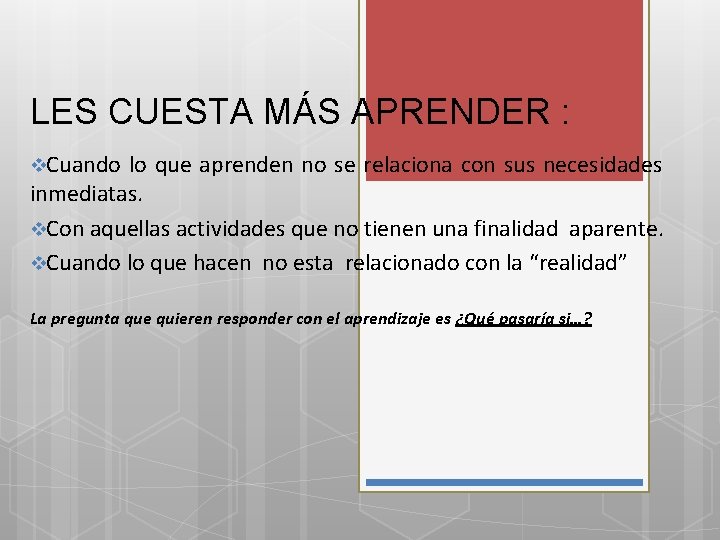 LES CUESTA MÁS APRENDER :

❖Cuando lo que aprenden no se relaciona con sus necesidades inmediatas.

❖Con aquellas actividades que no tienen una finalidad aparente.

❖Cuando lo que hacen no esta relacionado con la “realidad”

La pregunta que quieren responder con el aprendizaje es ¿Qué pasaría si…?